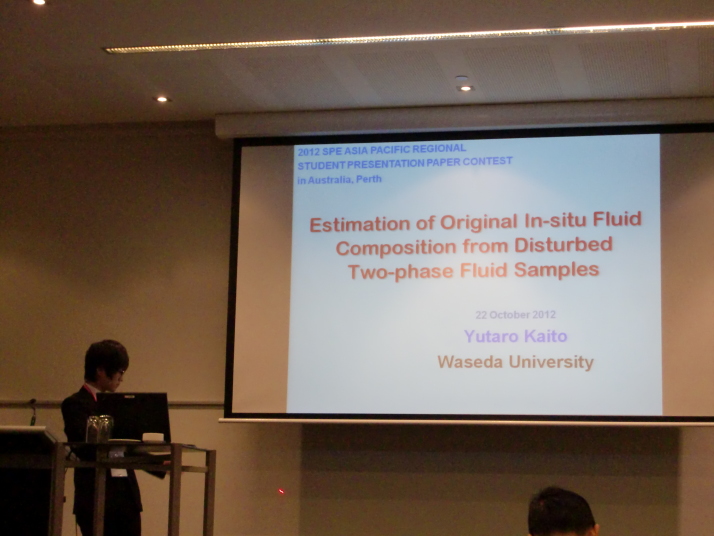 2012 SPE ASIA PACIFIC REGIONAL STUDENT PRESENTATION PAPER CONTEST in Australia, Perth

Estimation of Original In-situ Fluid Composition from Disturbed Two-phase Fluid Samples

22 October 2012

Yutaro Kaito

Waseda University